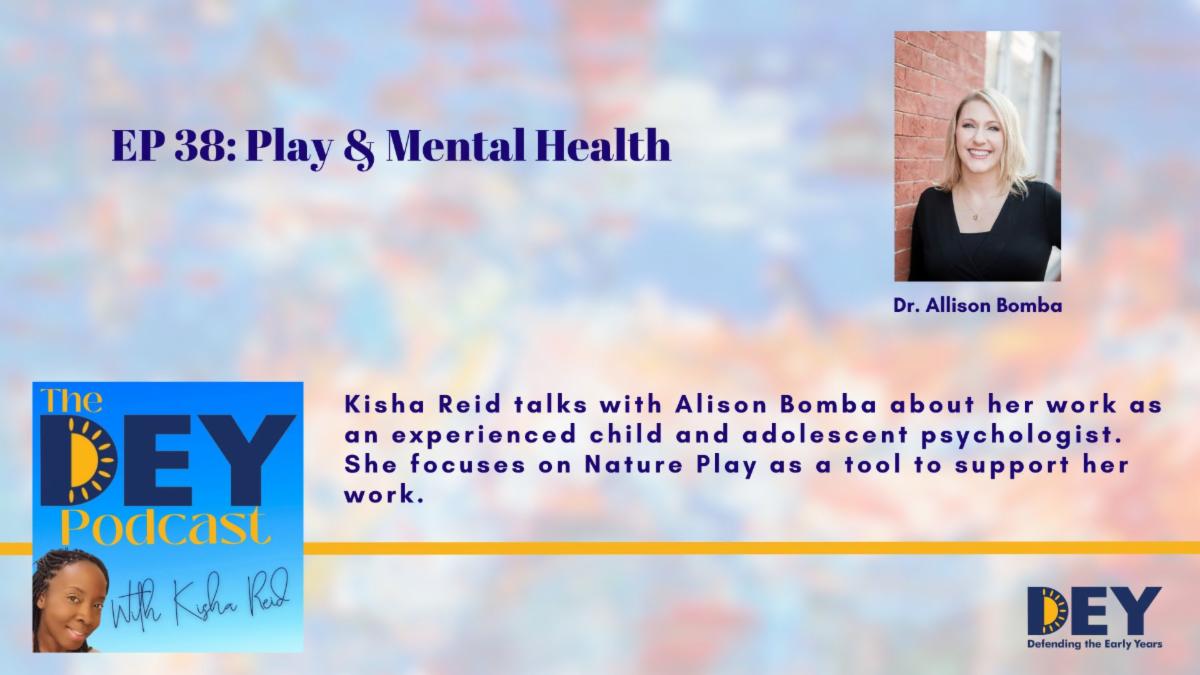 EP 38: Play & Mental Health

Dr. Allison Bomba

The DEY Podcast With Kisha Reid

Kisha Reid talks with Alison Bomba about her work as an experienced child and adolescent psychologist. She focuses on Nature Play as a tool to support her work.

DEY
Defending the Early Years